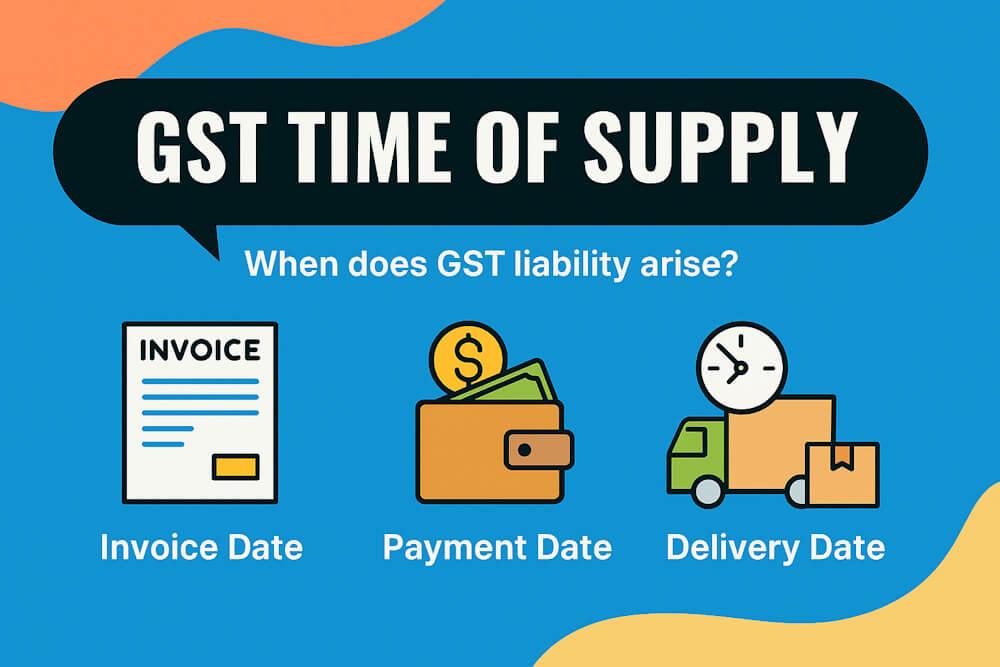 GST TIME OF SUPPLY

When does GST liability arise?

INVOICE

$

Invoice Date

Payment Date

Delivery Date